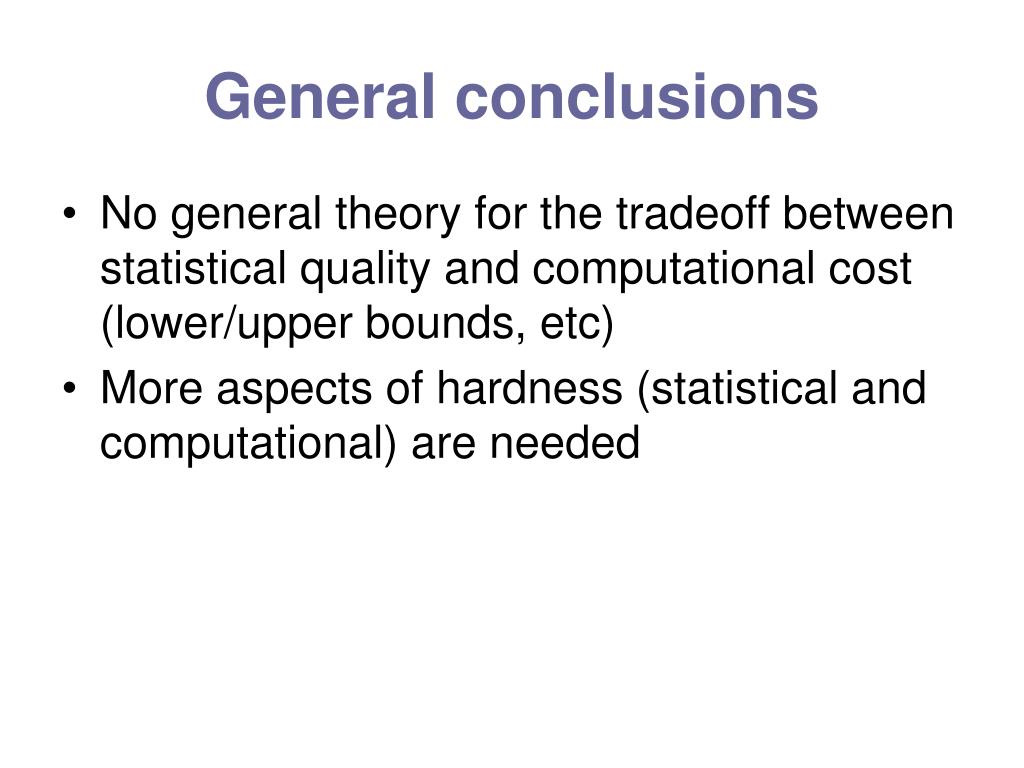 General conclusions

• No general theory for the tradeoff between statistical quality and computational cost (lower/upper bounds, etc)
• More aspects of hardness (statistical and computational) are needed